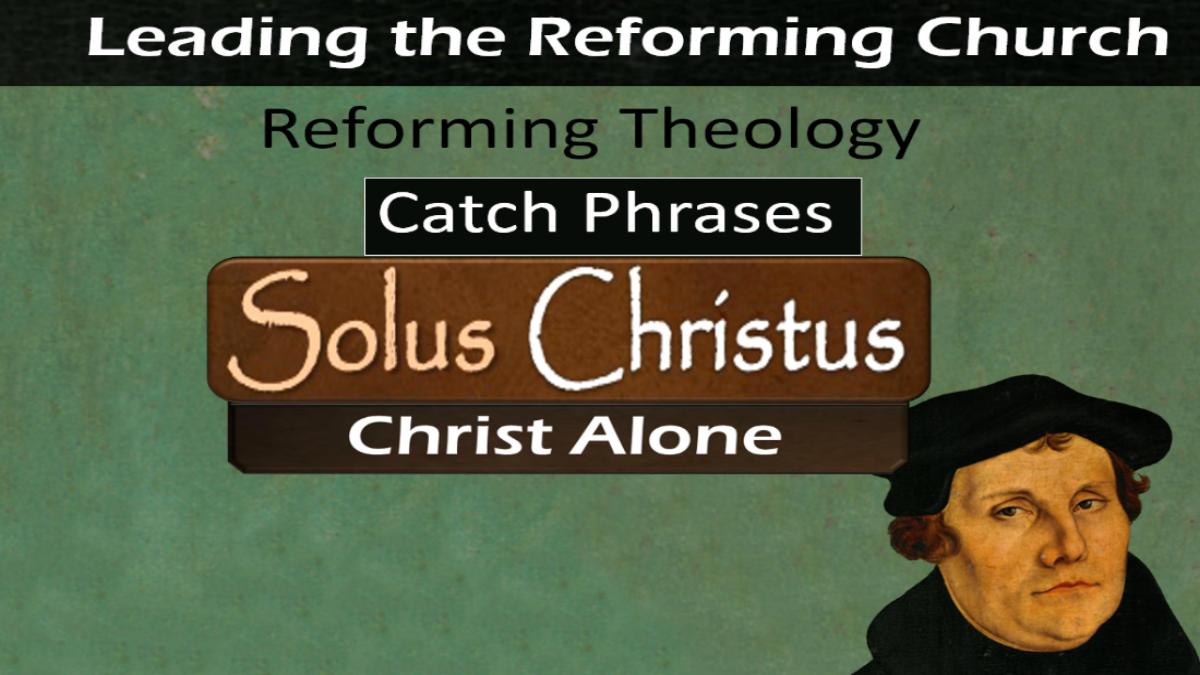 Leading the Reforming Church

Reforming Theology

Catch Phrases

Solus Christus

Christ Alone